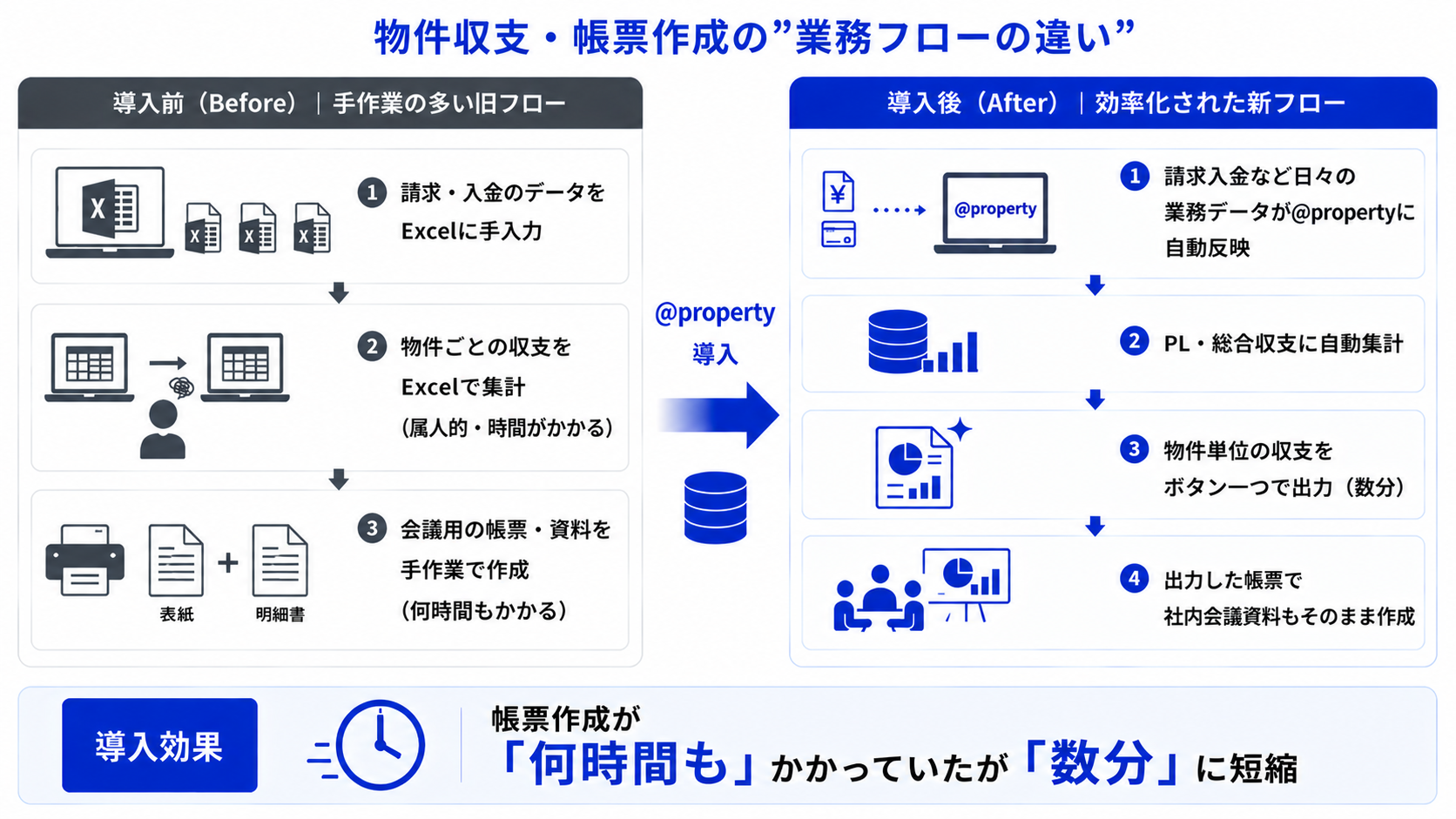 物件収支・帳票作成の”業務フローの違い”

導入前（Before）｜手作業の多い旧フロー

X X X X

1 請求・入金のデータをExcelに手入力

2 物件ごとの収支をExcelで集計（属人的・時間がかかる）

表紙 + 明細書

3 会議用の帳票・資料を手作業で作成（何時間もかかる）

@property 導入

導入後（After）｜効率化された新フロー

¥ @property

1 請求入金など日々の業務データが@propertyに自動反映

2 PL・総合収支に自動集計

3 物件単位の収支をボタン一つで出力（数分）

4 出力した帳票で社内会議資料もそのまま作成

導入効果

帳票作成が「何時間も」かかっていたが「数分」に短縮